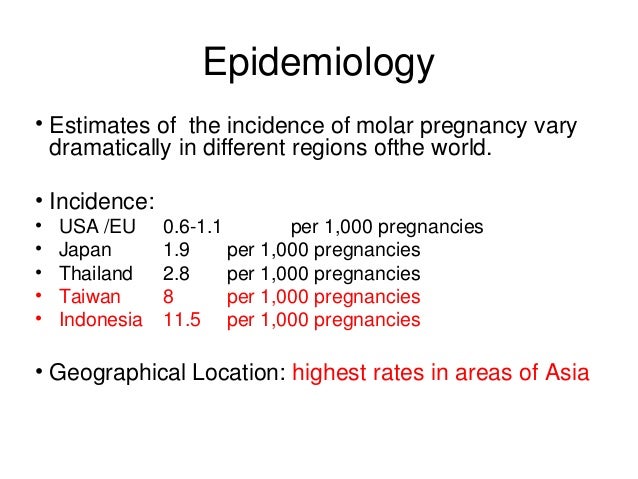 Epidemiology

• Estimates of the incidence of molar pregnancy vary dramatically in different regions ofthe world.

• Incidence:
• USA /EU 0.6-1.1 per 1,000 pregnancies
• Japan 1.9 per 1,000 pregnancies
• Thailand 2.8 per 1,000 pregnancies
• Taiwan 8 per 1,000 pregnancies
• Indonesia 11.5 per 1,000 pregnancies

• Geographical Location: highest rates in areas of Asia